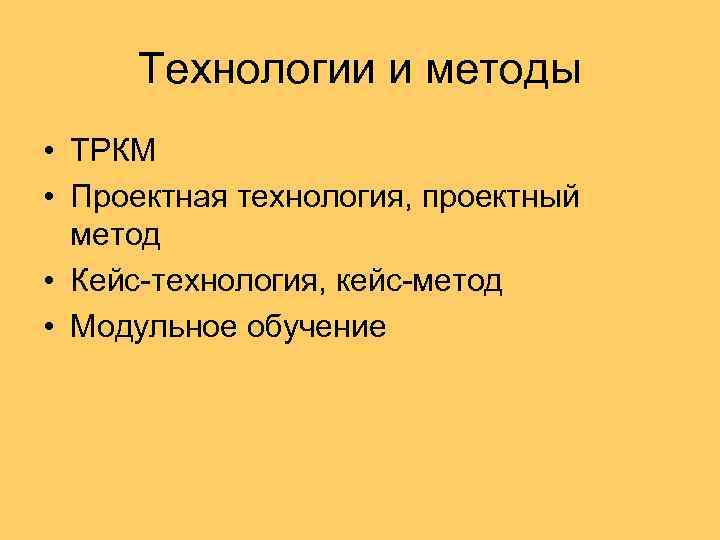 Технологии и методы

• ТРКМ
• Проектная технология, проектный метод
• Кейс-технология, кейс-метод
• Модульное обучение